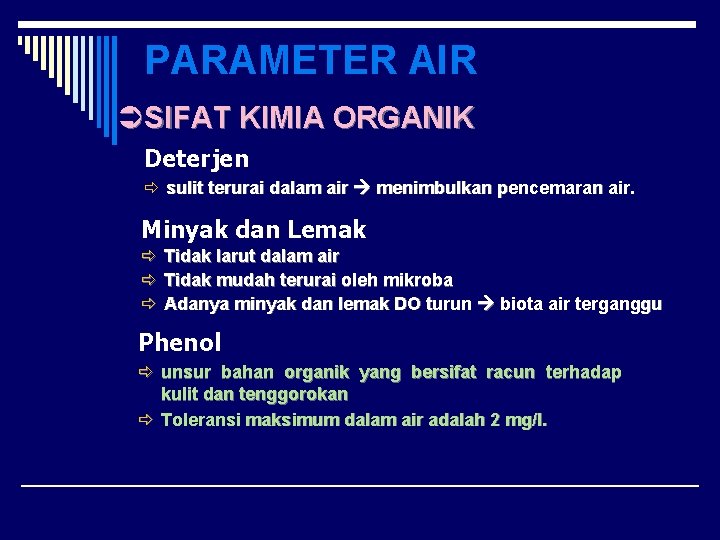 PARAMETER AIR

➲SIFAT KIMIA ORGANIK

Deterjen

⇨ sulit terurai dalam air → menimbulkan pencemaran air.

Minyak dan Lemak

⇨ Tidak larut dalam air

⇨ Tidak mudah terurai oleh mikroba

⇨ Adanya minyak dan lemak DO turun → biota air terganggu

Phenol

⇨ unsur bahan organik yang bersifat racun terhadap kulit dan tenggorokan

⇨ Toleransi maksimum dalam air adalah 2 mg/l.